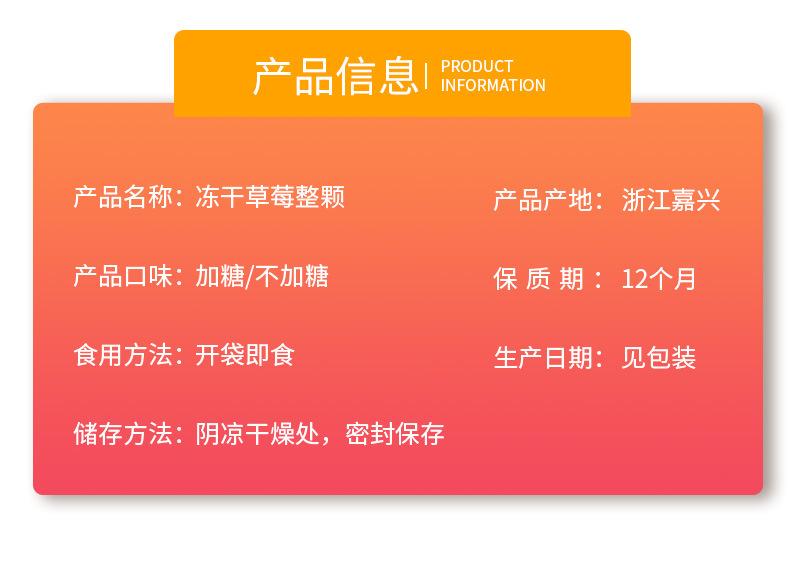 产品信息 | PRODUCT INFORMATION

产品名称：冻干草莓整颗

产品口味：加糖/不加糖

食用方法：开袋即食

储存方法：阴凉干燥处，密封保存

产品产地：浙江嘉兴

保 质 期 ：12个月

生产日期：见包装